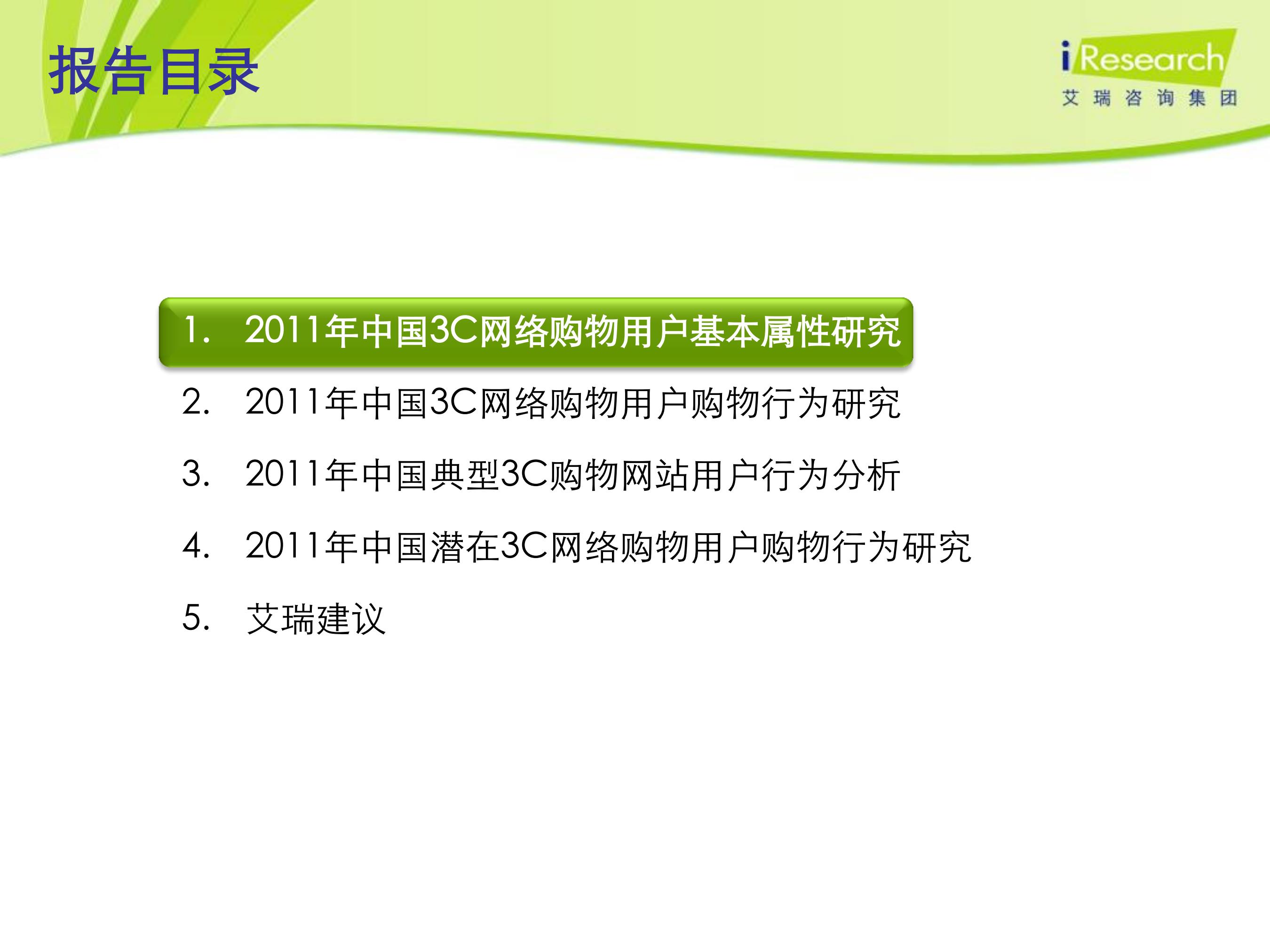 报告目录

iResearch
艾瑞咨询集团

1. 2011年中国3C网络购物用户基本属性研究
2. 2011年中国3C网络购物用户购物行为研究
3. 2011年中国典型3C购物网站用户行为分析
4. 2011年中国潜在3C网络购物用户购物行为研究
5. 艾瑞建议